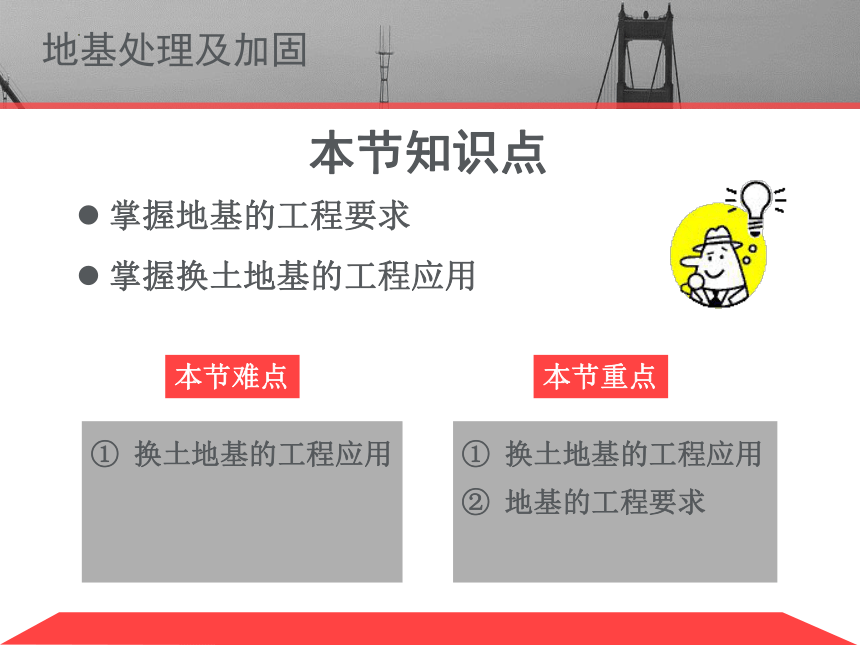 地基处理及加固

本节知识点

● 掌握地基的工程要求

● 掌握换土地基的工程应用

本节难点

① 换土地基的工程应用

本节重点

① 换土地基的工程应用

② 地基的工程要求